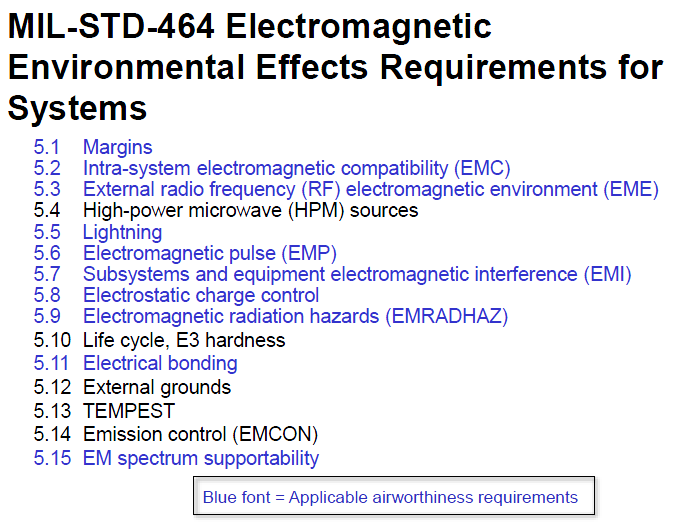 MIL-STD-464 Electromagnetic Environmental Effects Requirements for Systems

5.1 Margins
5.2 Intra-system electromagnetic compatibility (EMC)
5.3 External radio frequency (RF) electromagnetic environment (EME)
5.4 High-power microwave (HPM) sources
5.5 Lightning
5.6 Electromagnetic pulse (EMP)
5.7 Subsystems and equipment electromagnetic interference (EMI)
5.8 Electrostatic charge control
5.9 Electromagnetic radiation hazards (EMRADHAZ)
5.10 Life cycle, E3 hardness
5.11 Electrical bonding
5.12 External grounds
5.13 TEMPEST
5.14 Emission control (EMCON)
5.15 EM spectrum supportability

Blue font = Applicable airworthiness requirements